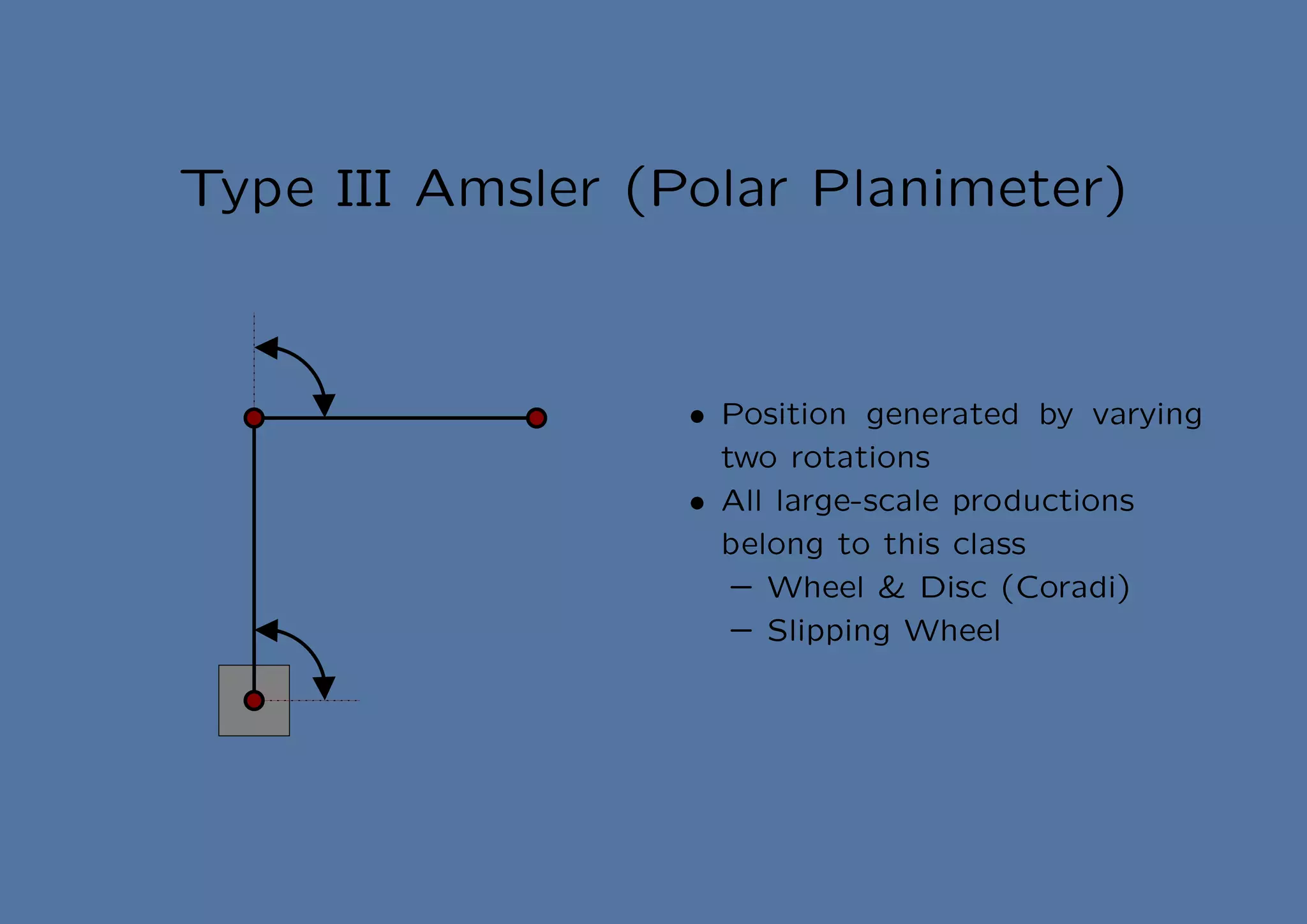 Type III Amsler (Polar Planimeter)

• Position generated by varying two rotations
• All large-scale productions belong to this class
– Wheel & Disc (Coradi)
– Slipping Wheel